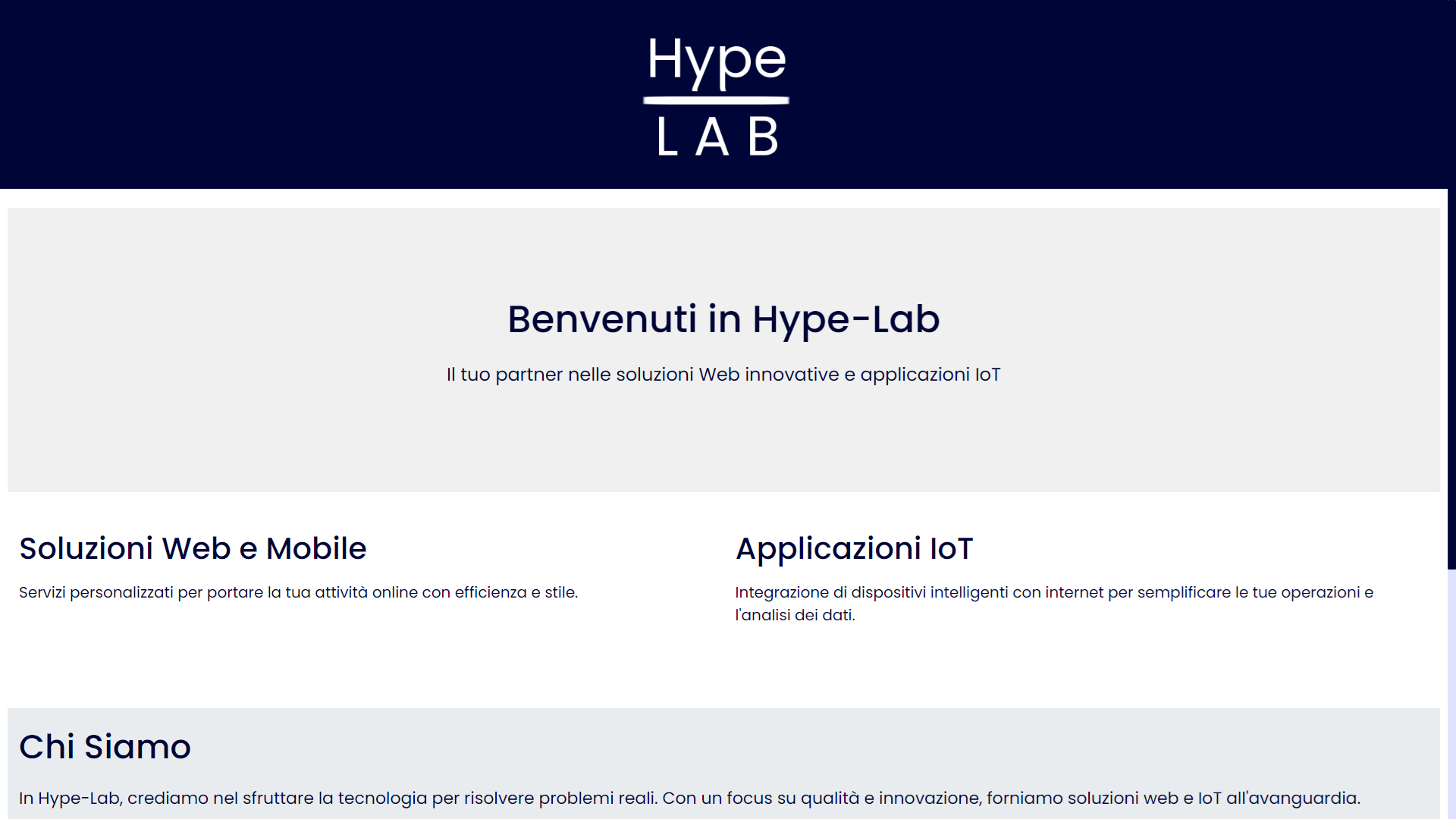 Hype
LAB

Benvenuti in Hype-Lab

Il tuo partner nelle soluzioni Web innovative e applicazioni IoT

Soluzioni Web e Mobile

Servizi personalizzati per portare la tua attività online con efficienza e stile.

Applicazioni IoT

Integrazione di dispositivi intelligenti con internet per semplificare le tue operazioni e l'analisi dei dati.

Chi Siamo

In Hype-Lab, crediamo nel sfruttare la tecnologia per risolvere problemi reali. Con un focus su qualità e innovazione, forniamo soluzioni web e IoT all'avanguardia.